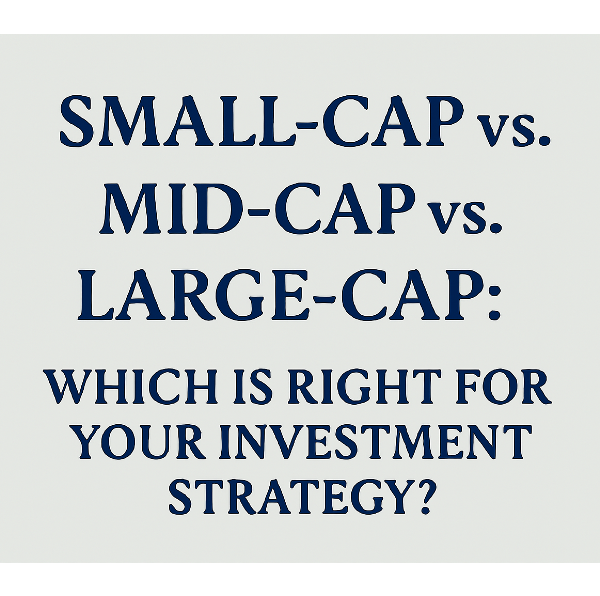 SMALL-CAP vs. MID-CAP vs. LARGE-CAP:

WHICH IS RIGHT FOR YOUR INVESTMENT STRATEGY?